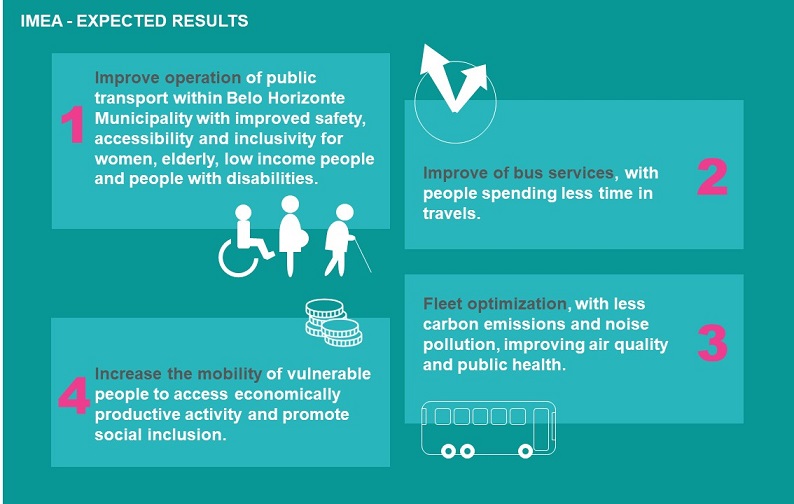 IMEA - EXPECTED RESULTS

1 Improve operation of public transport within Belo Horizonte Municipality with improved safety, accessibility and inclusivity for women, elderly, low income people and people with disabilities.

Improve of bus services, with people spending less time in travels. 2

Fleet optimization, with less carbon emissions and noise pollution, improving air quality and public health. 3

4 Increase the mobility of vulnerable people to access economically productive activity and promote social inclusion.